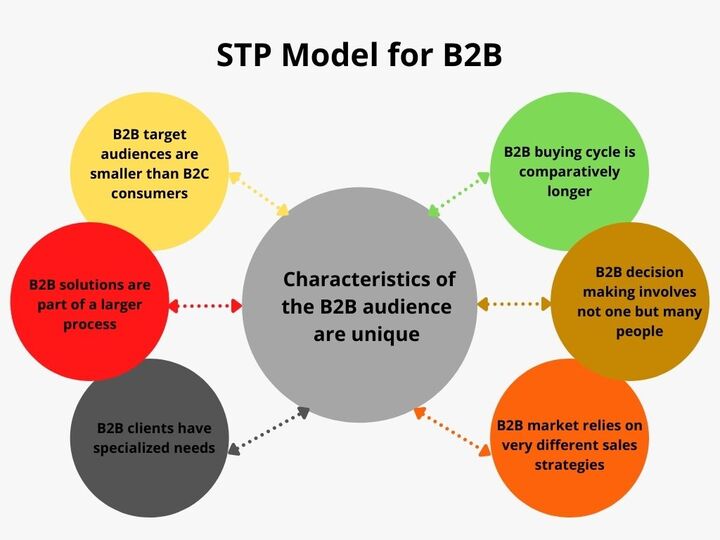 STP Model for B2B

B2B target audiences are smaller than B2C consumers

B2B solutions are part of a larger process

B2B clients have specialized needs

Characteristics of the B2B audience are unique

B2B buying cycle is comparatively longer

B2B decision making involves not one but many people

B2B market relies on very different sales strategies